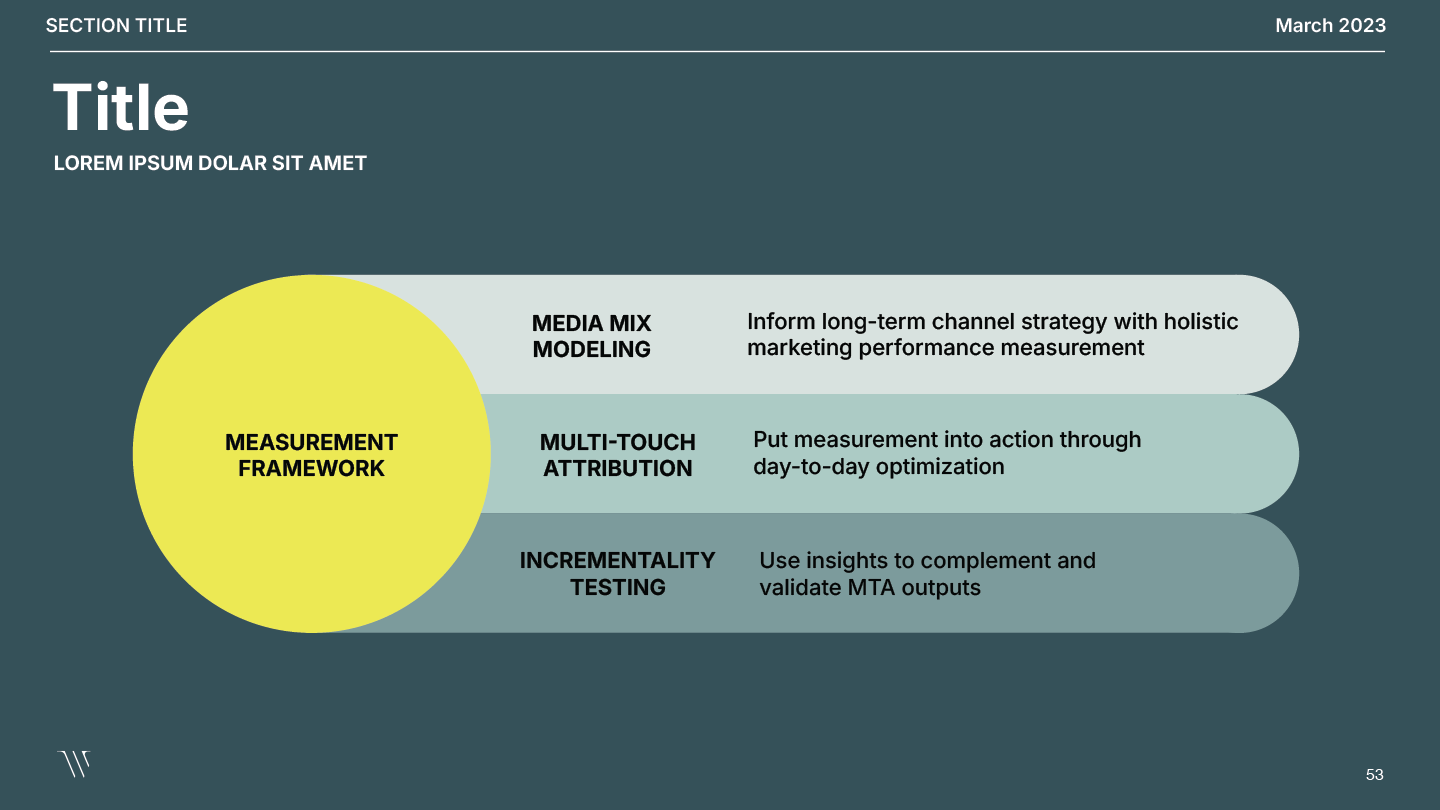 SECTION TITLE

March 2023

Title

LOREM IPSUM DOLAR SIT AMET

MEASUREMENT FRAMEWORK

MEDIA MIX MODELING

Inform long-term channel strategy with holistic marketing performance measurement

MULTI-TOUCH ATTRIBUTION

Put measurement into action through day-to-day optimization

INCREMENTALITY TESTING

Use insights to complement and validate MTA outputs

53